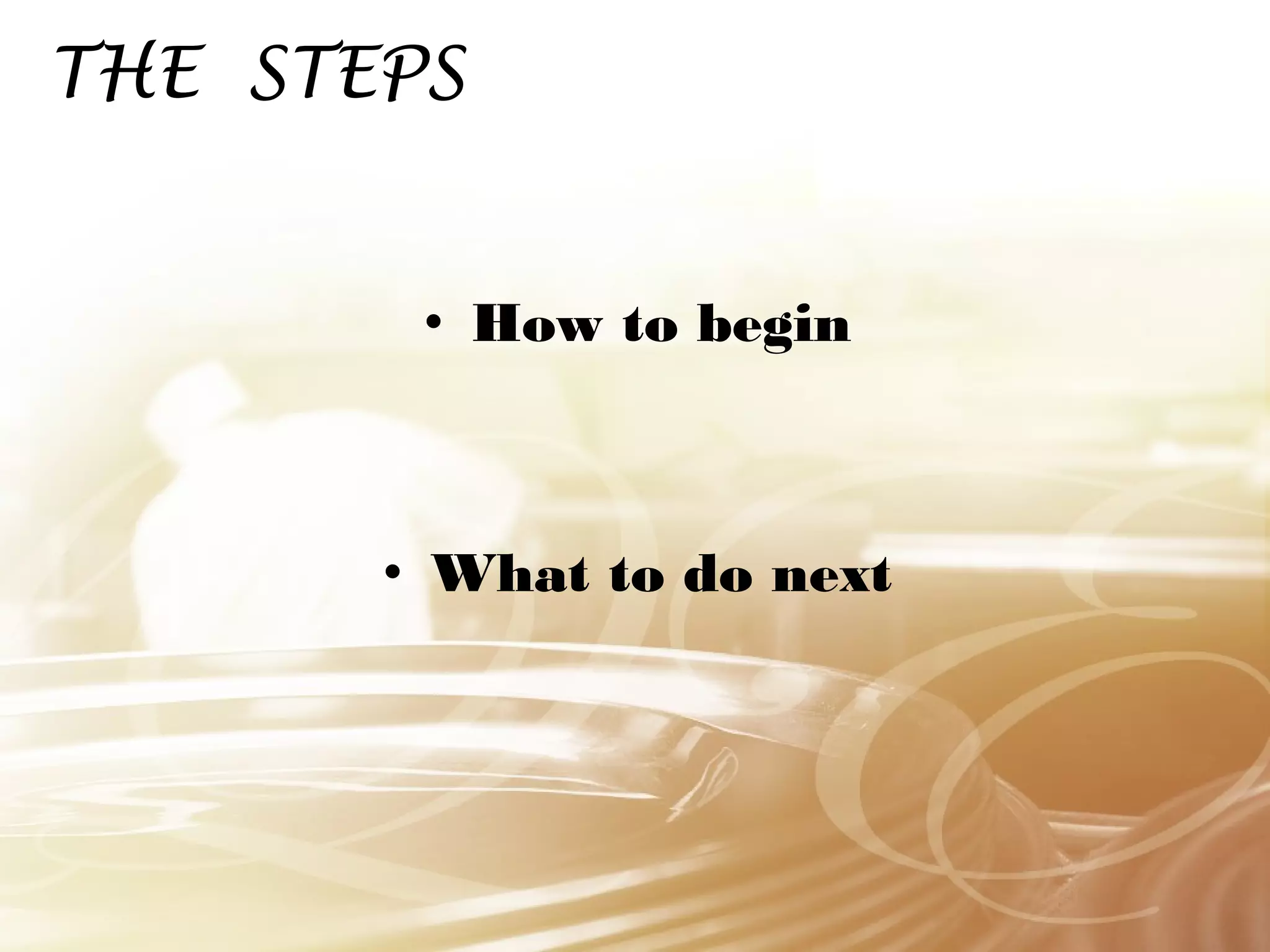 THE STEPS

• How to begin

• What to do next